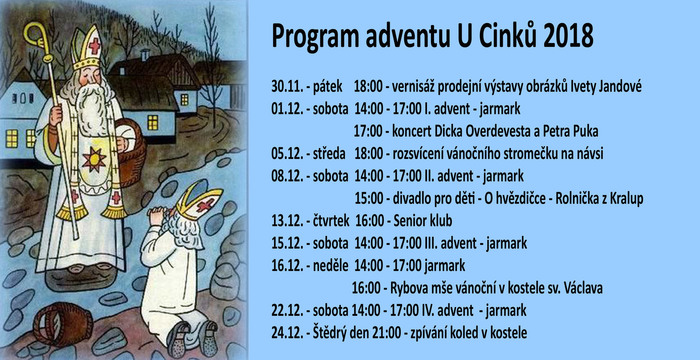 Program adventu U Cinků 2018

30.11. - pátek 18:00 - vernisáž prodejní výstavy obrázků Ivety Jandové
01.12. - sobota 14:00 - 17:00 I. advent - jarmark
17:00 - koncert Dicka Overdevesta a Petra Puka
05.12. - středa 18:00 - rozsvícení vánočního stromečku na návsi
08.12. - sobota 14:00 - 17:00 II. advent - jarmark
15:00 - divadlo pro děti - O hvězdičce - Rolnička z Kralup
13.12. - čtvrtek 16:00 - Senior klub
15.12. - sobota 14:00 - 17:00 III. advent - jarmark
16.12. - neděle 14:00 - 17:00 jarmark
16:00 - Rybova mše vánoční v kostele sv. Václava
22.12. - sobota 14:00 - 17:00 IV. advent - jarmark
24.12. - Štědrý den 21:00 - zpívání koled v kostele